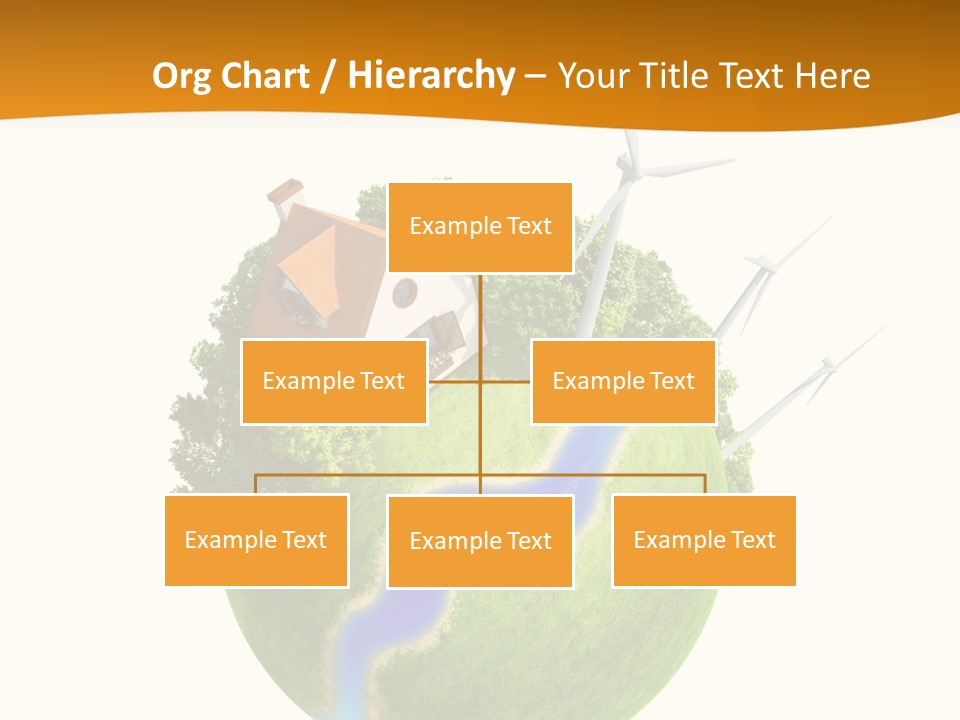 Org Chart / Hierarchy – Your Title Text Here

Example Text

Example Text

Example Text

Example Text

Example Text

Example Text